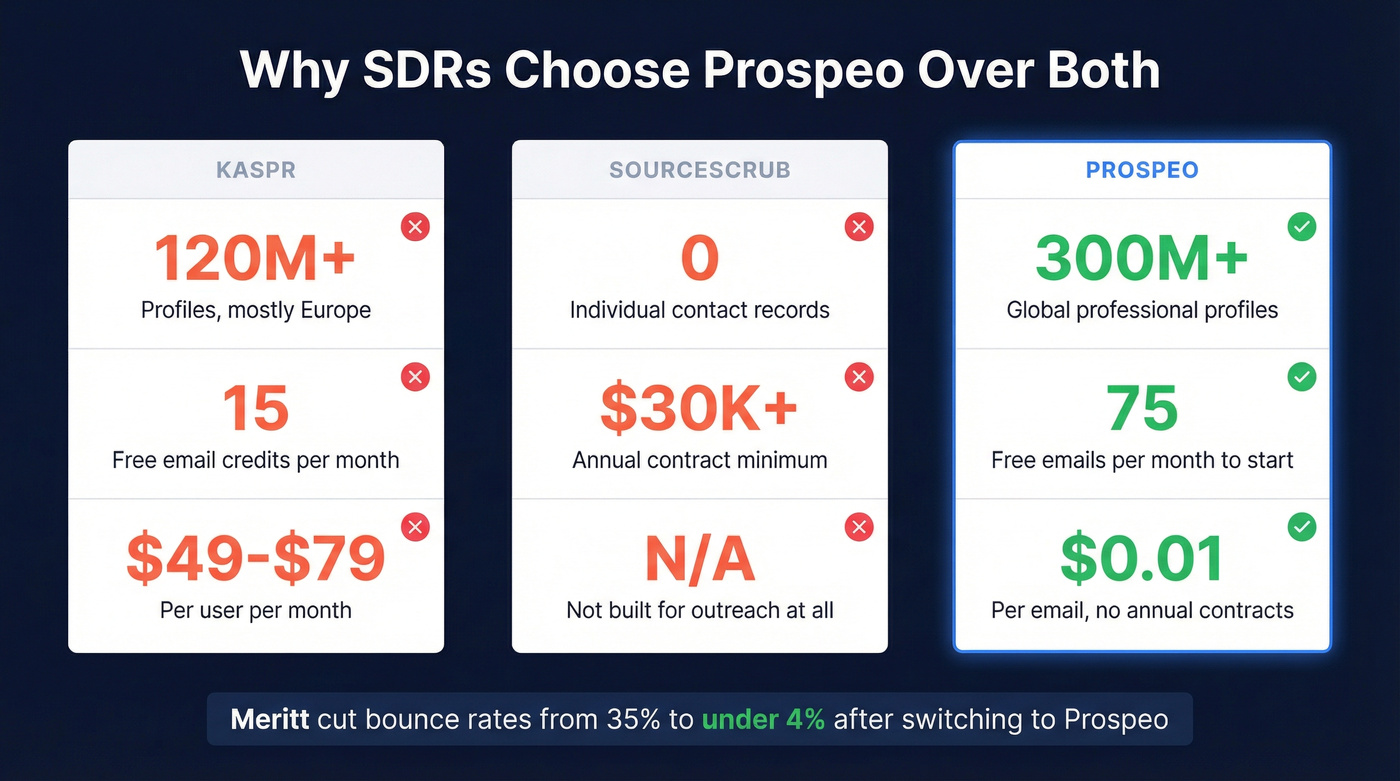 Why SDRs Choose Prospeo Over Both

KASPR

120M+
Profiles, mostly Europe

15
Free email credits per month

$49-$79
Per user per month

SOURCESCRUB

0
Individual contact records

$30K+
Annual contract minimum

N/A
Not built for outreach at all

PROSPEO

300M+
Global professional profiles

75
Free emails per month to start

$0.01
Per email, no annual contracts

Meritt cut bounce rates from 35% to under 4% after switching to Prospeo